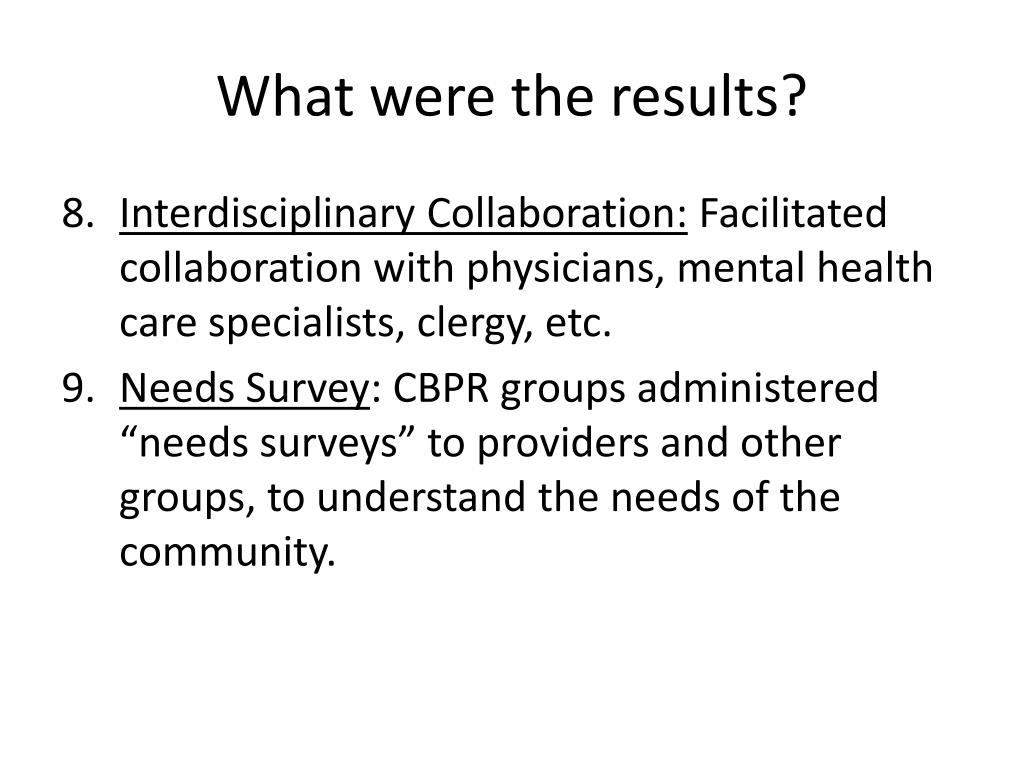 What were the results?

8. Interdisciplinary Collaboration: Facilitated collaboration with physicians, mental health care specialists, clergy, etc.

9. Needs Survey: CBPR groups administered “needs surveys” to providers and other groups, to understand the needs of the community.